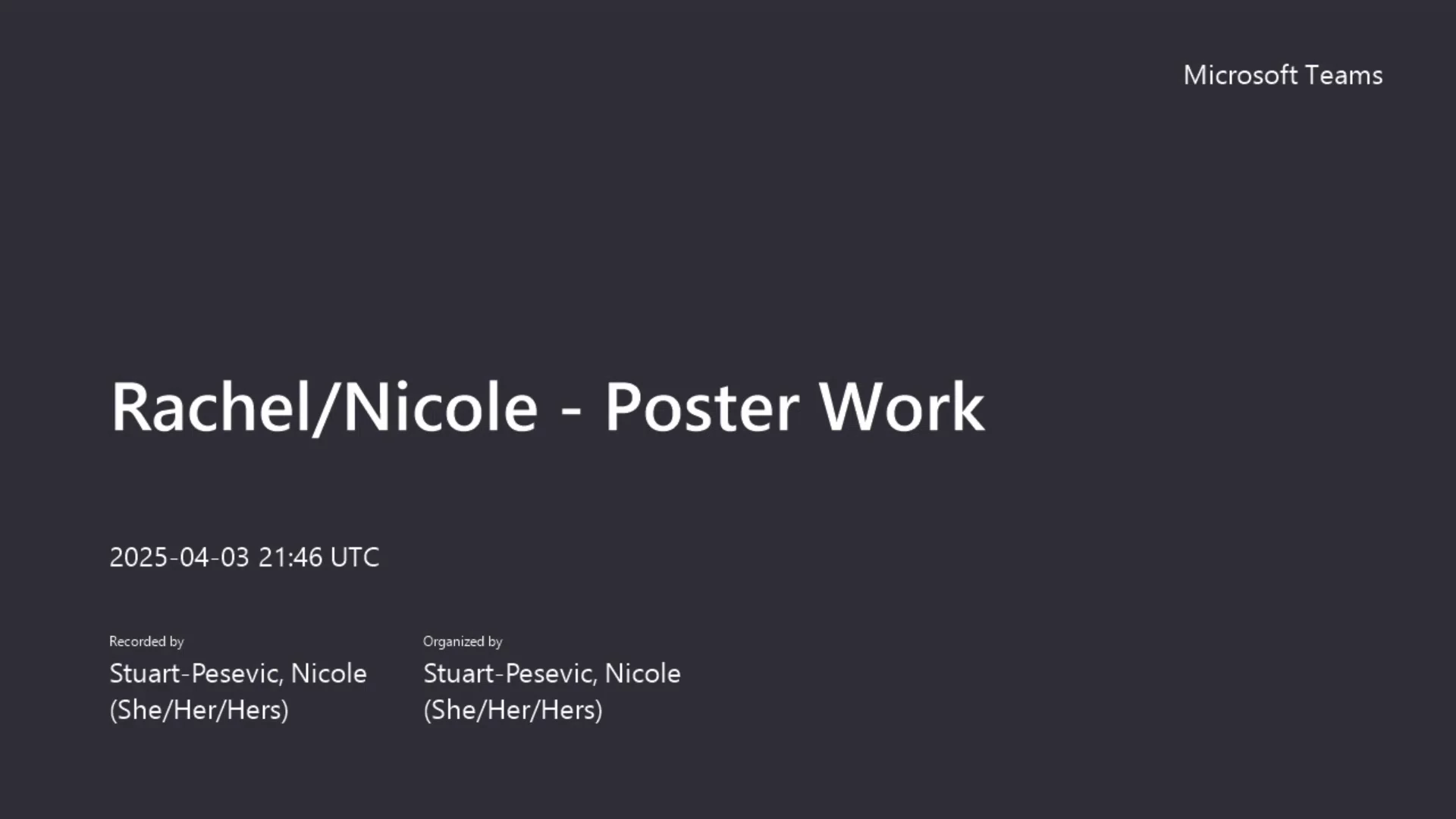 Microsoft Teams

Rachel/Nicole - Poster Work

2025-04-03 21:46 UTC

Recorded by
Stuart-Pesevic, Nicole (She/Her/Hers)

Organized by
Stuart-Pesevic, Nicole (She/Her/Hers)